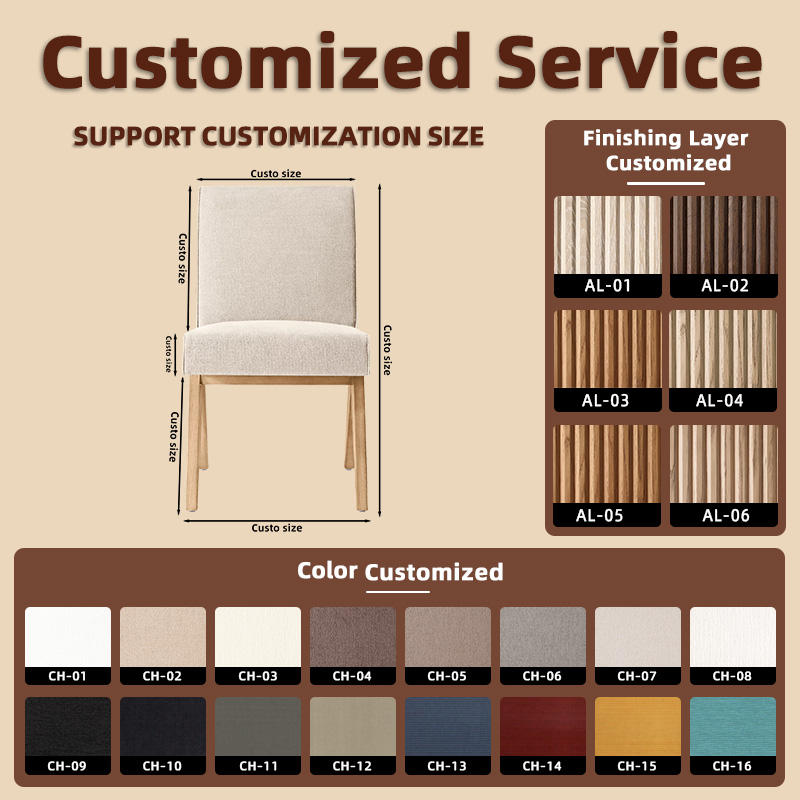 Customized Service

SUPPORT CUSTOMIZATION SIZE

Custo size
Custo size
Custo size
Custo size
Custo size
Custo size

Finishing Layer Customized

AL-01
AL-02
AL-03
AL-04
AL-05
AL-06

Color Customized

CH-01
CH-02
CH-03
CH-04
CH-05
CH-06
CH-07
CH-08
CH-09
CH-10
CH-11
CH-12
CH-13
CH-14
CH-15
CH-16